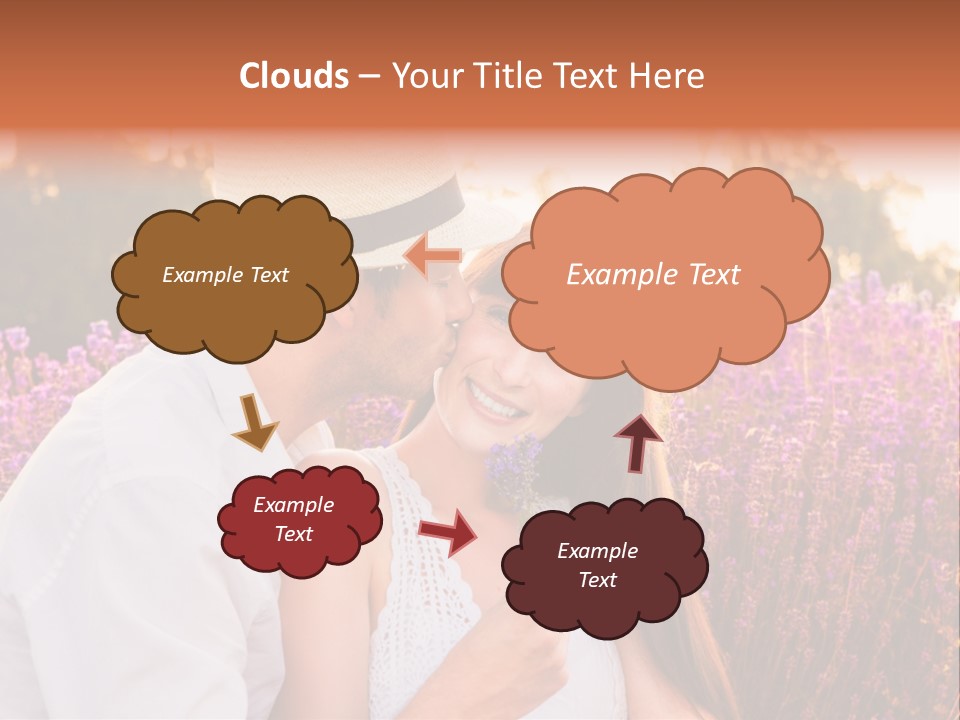 Clouds – Your Title Text Here

Example Text

Example Text

Example Text

Example Text